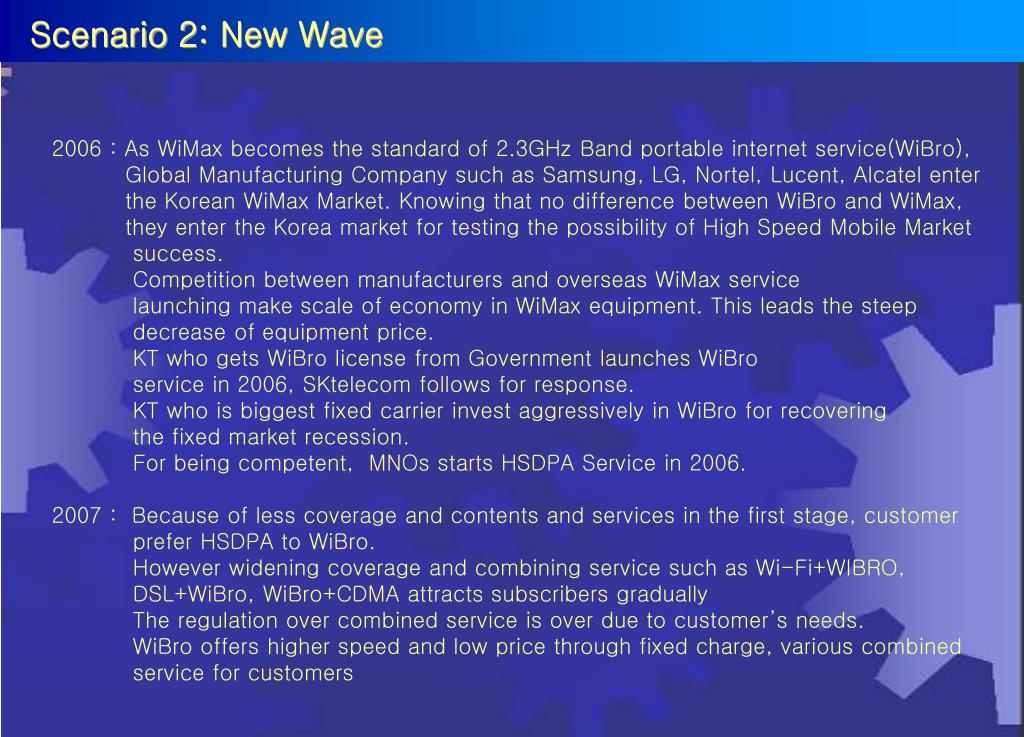 Scenario 2: New Wave

2006 : As WiMax becomes the standard of 2.3GHz Band portable internet service(WiBro), Global Manufacturing Company such as Samsung, LG, Nortel, Lucent, Alcatel enter the Korean WiMax Market. Knowing that no difference between WiBro and WiMax, they enter the Korea market for testing the possibility of High Speed Mobile Market success.

Competition between manufacturers and overseas WiMax service launching make scale of economy in WiMax equipment. This leads the steep decrease of equipment price.

KT who gets WiBro license from Government launches WiBro service in 2006, SKtelecom follows for response.

KT who is biggest fixed carrier invest aggressively in WiBro for recovering the fixed market recession.

For being competent, MNOs starts HSDPA Service in 2006.

2007 : Because of less coverage and contents and services in the first stage, customer prefer HSDPA to WiBro.

However widening coverage and combining service such as Wi-Fi+WIBRO, DSL+WiBro, WiBro+CDMA attracts subscribers gradually

The regulation over combined service is over due to customer's needs.

WiBro offers higher speed and low price through fixed charge, various combined service for customers